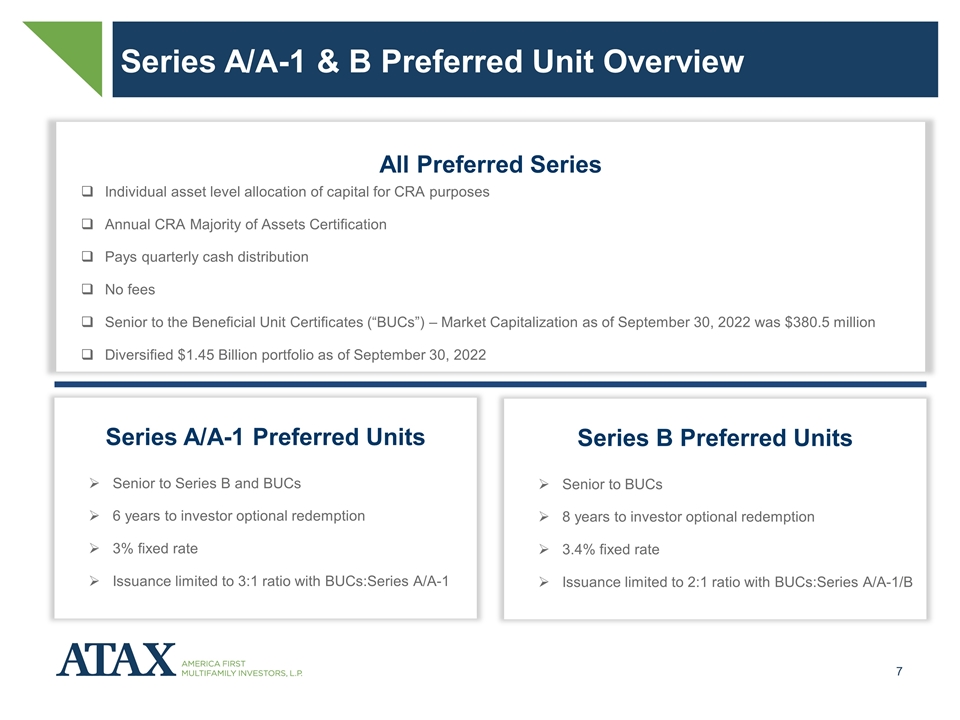 Series A/A-1 & B Preferred Unit Overview

All Preferred Series

❑ Individual asset level allocation of capital for CRA purposes

❑ Annual CRA Majority of Assets Certification

❑ Pays quarterly cash distribution

❑ No fees

❑ Senior to the Beneficial Unit Certificates (“BUCs”) – Market Capitalization as of September 30, 2022 was $380.5 million

❑ Diversified $1.45 Billion portfolio as of September 30, 2022

Series A/A-1 Preferred Units

➢ Senior to Series B and BUCs

➢ 6 years to investor optional redemption

➢ 3% fixed rate

➢ Issuance limited to 3:1 ratio with BUCs:Series A/A-1

Series B Preferred Units

➢ Senior to BUCs

➢ 8 years to investor optional redemption

➢ 3.4% fixed rate

➢ Issuance limited to 2:1 ratio with BUCs:Series A/A-1/B

ATAX AMERICA FIRST MULTIFAMILY INVESTORS, L.P.

7